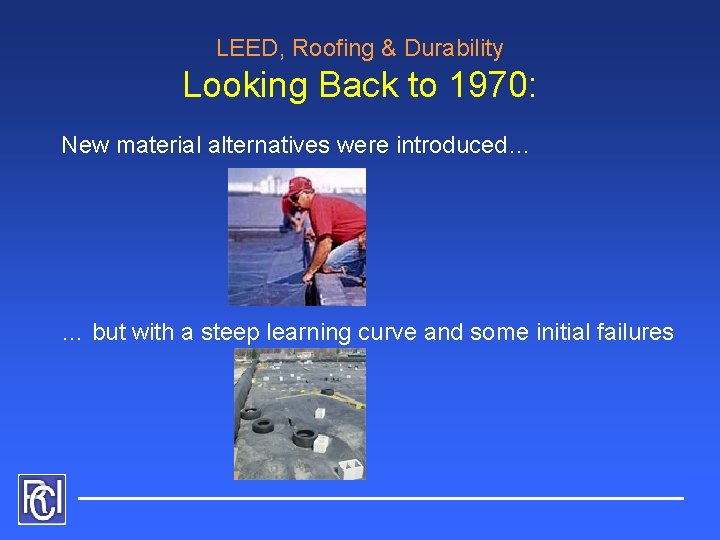 LEED, Roofing & Durability

Looking Back to 1970:

New material alternatives were introduced...

... but with a steep learning curve and some initial failures

RCI